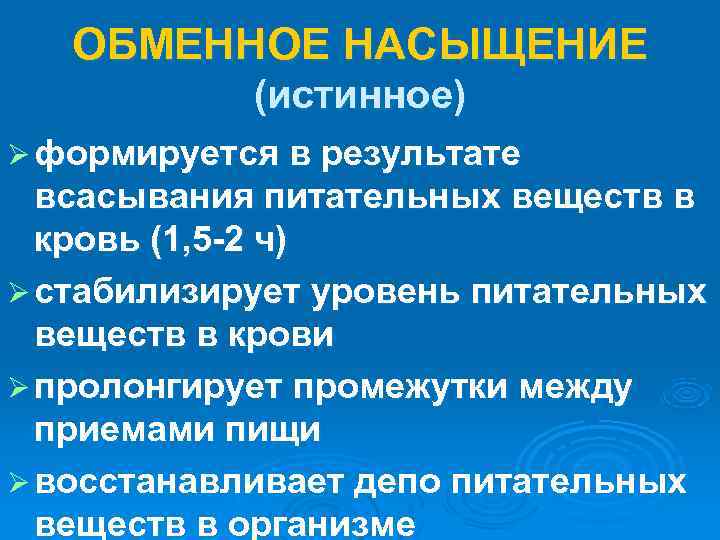 ОБМЕННОЕ НАСЫЩЕНИЕ
(истинное)

➢ формируется в результате всасывания питательных веществ в кровь (1,5-2 ч)

➢ стабилизирует уровень питательных веществ в крови

➢ пролонгирует промежутки между приемами пищи

➢ восстанавливает депо питательных веществ в организме